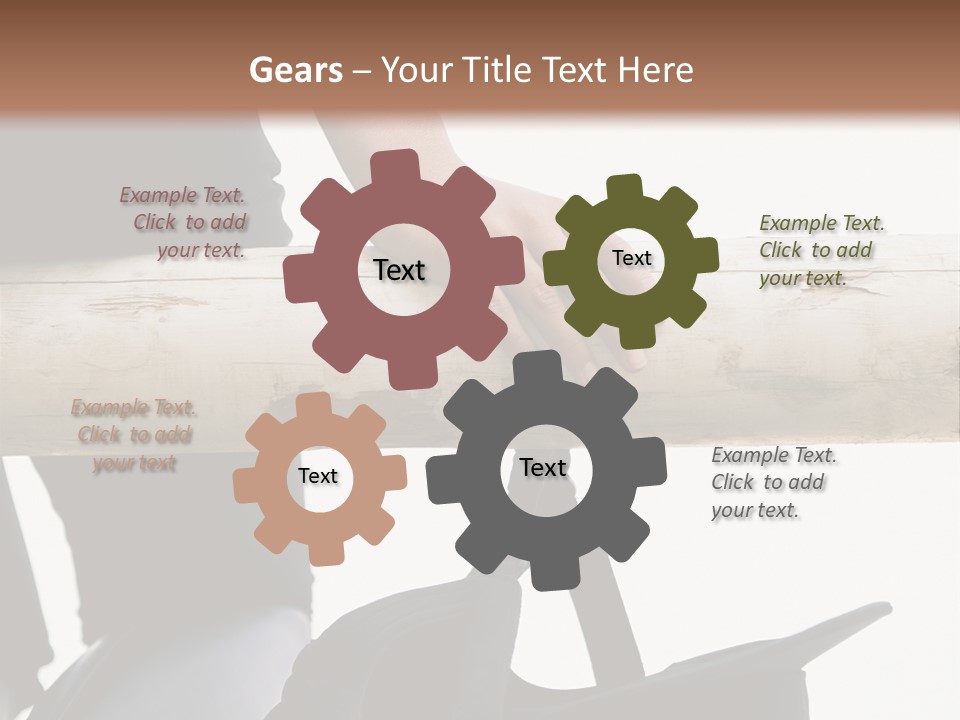 Gears – Your Title Text Here

Example Text. Click to add your text.

Text

Text

Example Text. Click to add your text.

Example Text. Click to add your text

Text

Text

Example Text. Click to add your text.